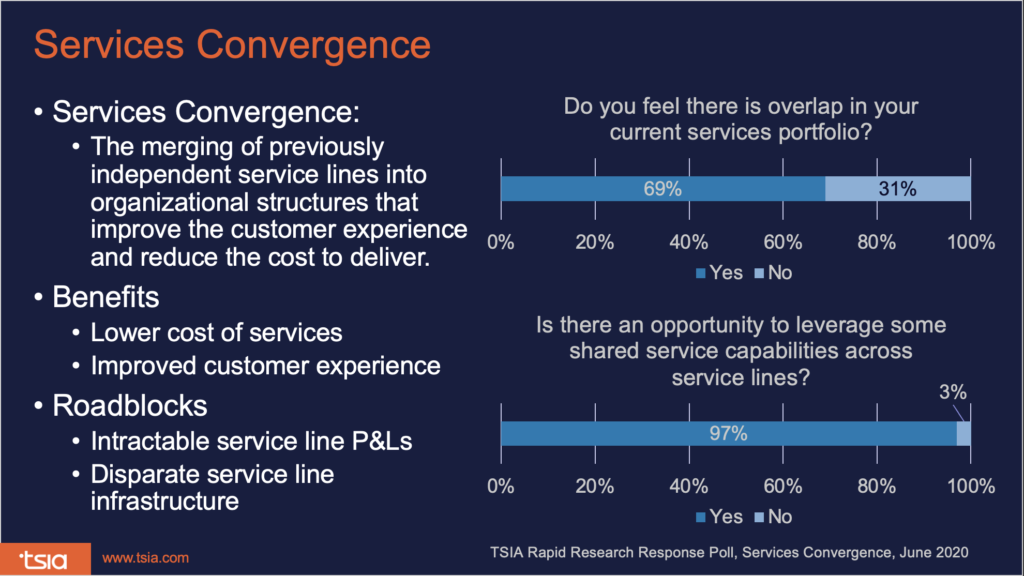 Services Convergence

• Services Convergence:
• The merging of previously independent service lines into organizational structures that improve the customer experience and reduce the cost to deliver.

• Benefits
• Lower cost of services
• Improved customer experience

• Roadblocks
• Intractable service line P&Ls
• Disparate service line infrastructure

Do you feel there is overlap in your current services portfolio?

69%
31%

0% 20% 40% 60% 80% 100%

Yes No

Is there an opportunity to leverage some shared service capabilities across service lines?

97%
3%

0% 20% 40% 60% 80% 100%

Yes No

tsia www.tsia.com

TSIA Rapid Research Response Poll, Services Convergence, June 2020